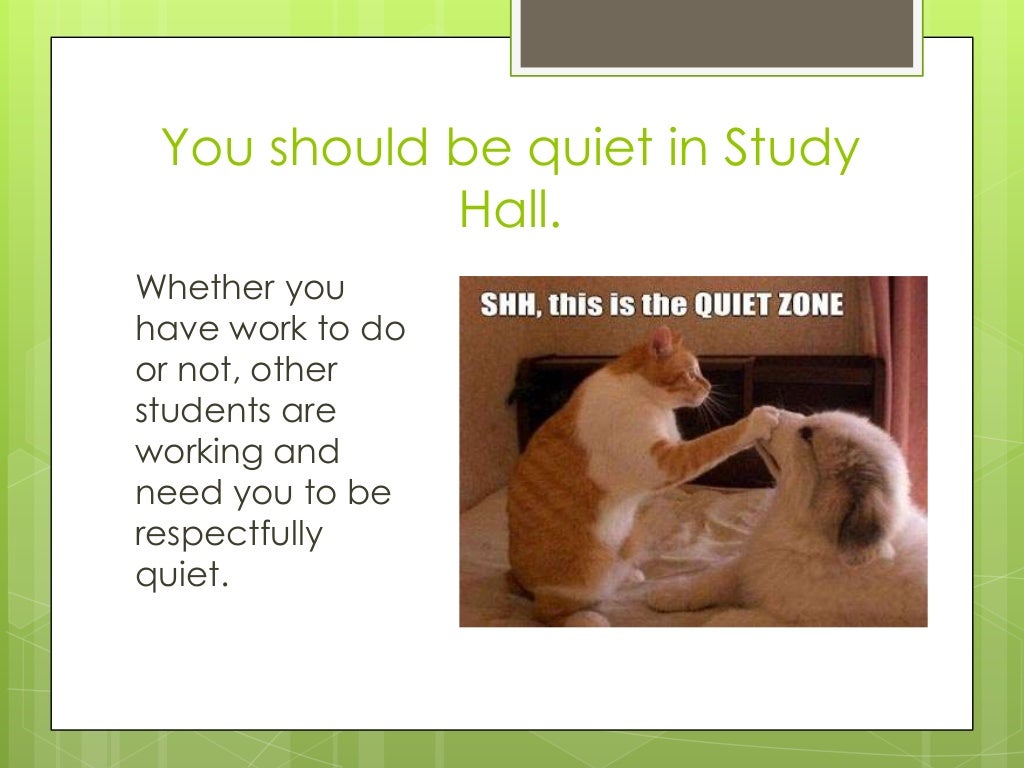 You should be quiet in Study Hall.

Whether you have work to do or not, other students are working and need you to be respectfully quiet.

SHH, this is the QUIET ZONE